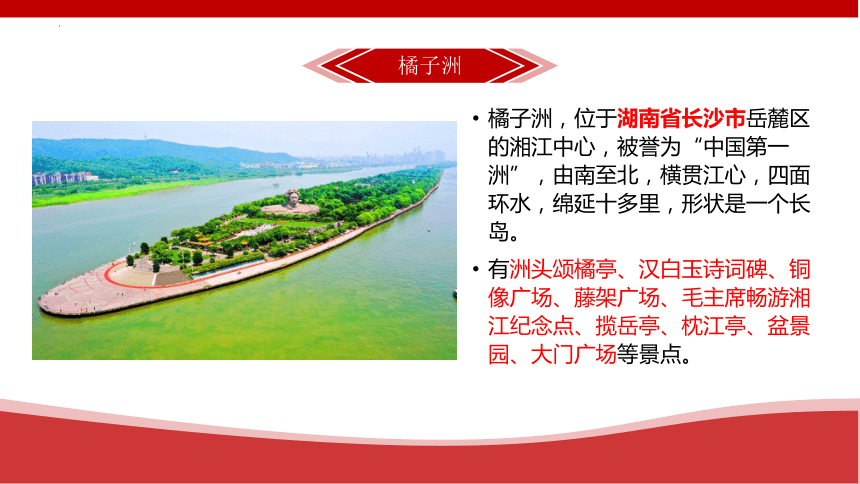 橘子洲

• 橘子洲，位于湖南省长沙市岳麓区的湘江中心，被誉为“中国第一洲”，由南至北，横贯江心，四面环水，绵延十多里，形状是一个长岛。

• 有洲头颂橘亭、汉白玉诗词碑、铜像广场、藤架广场、毛主席畅游湘江纪念点、揽岳亭、枕江亭、盆景园、大门广场等景点。